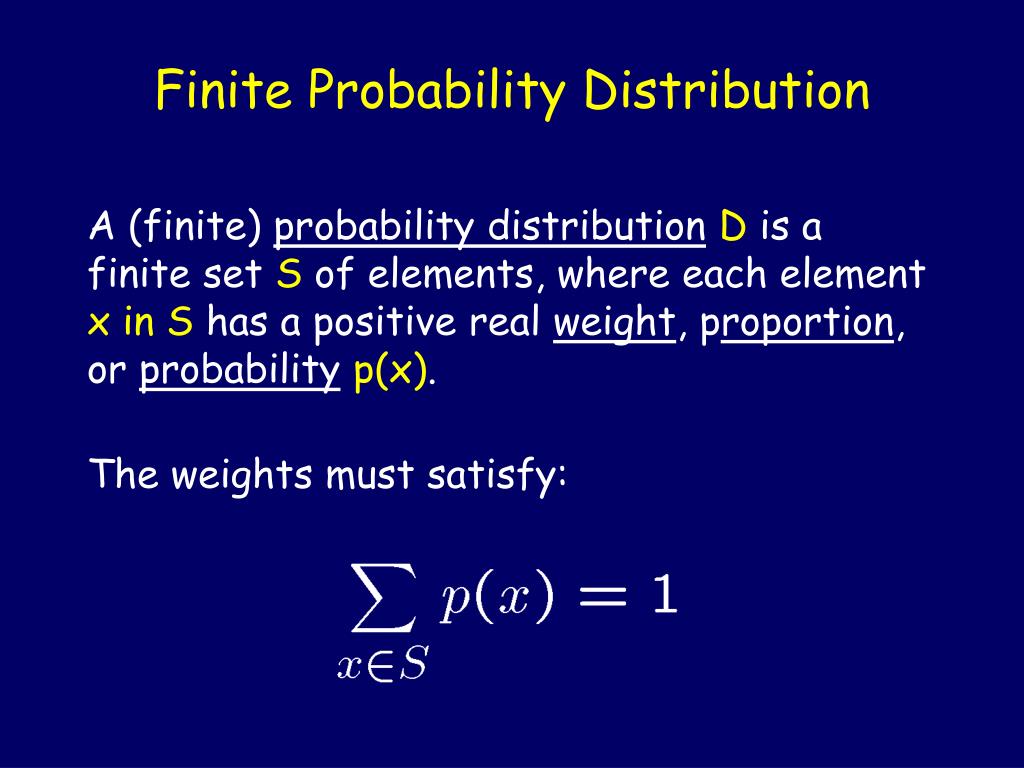 Finite Probability Distribution

A (finite) probability distribution D is a finite set S of elements, where each element x in S has a positive real weight, proportion, or probability p(x).

The weights must satisfy:

$\sum_{x \in S} p(x) = 1$